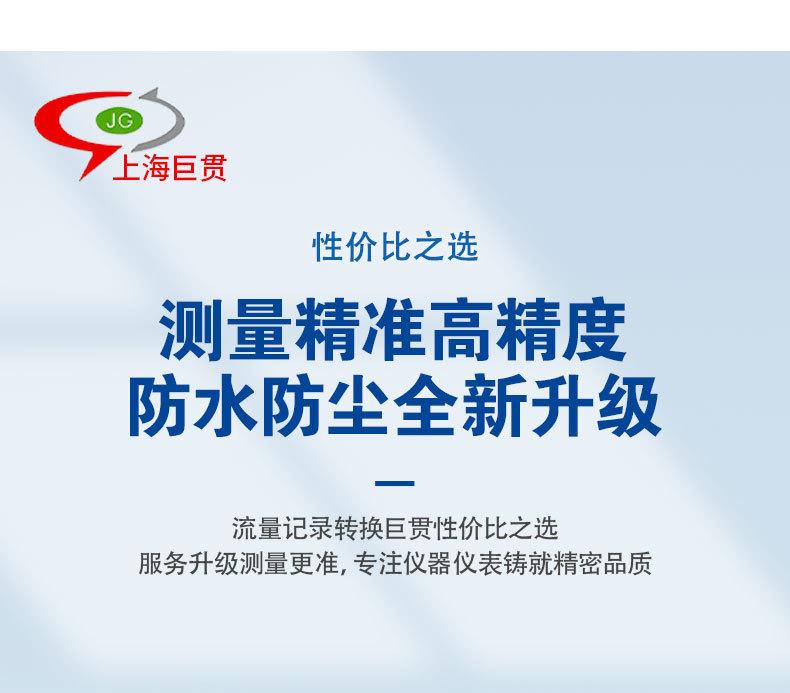 JG
上海巨贯

性价比之选

测量精准高精度
防水防尘全新升级

流量记录转换巨贯性价比之选
服务升级测量更准, 专注仪器仪表铸就精密品质